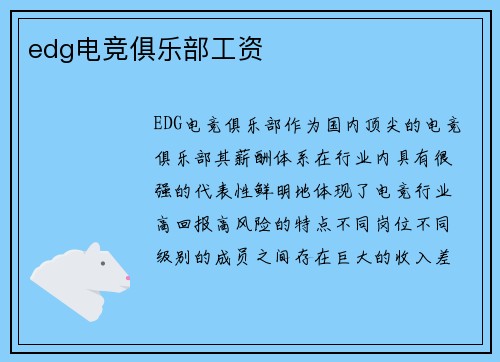 edg电竞俱乐部工资

EDG电竞俱乐部作为国内顶尖的电竞俱乐部其薪酬体系在行业内具有很强的代表性鲜明地体现了电竞行业高回报高风险的特点不同岗位不同级别的成员之间存在巨大的收入差